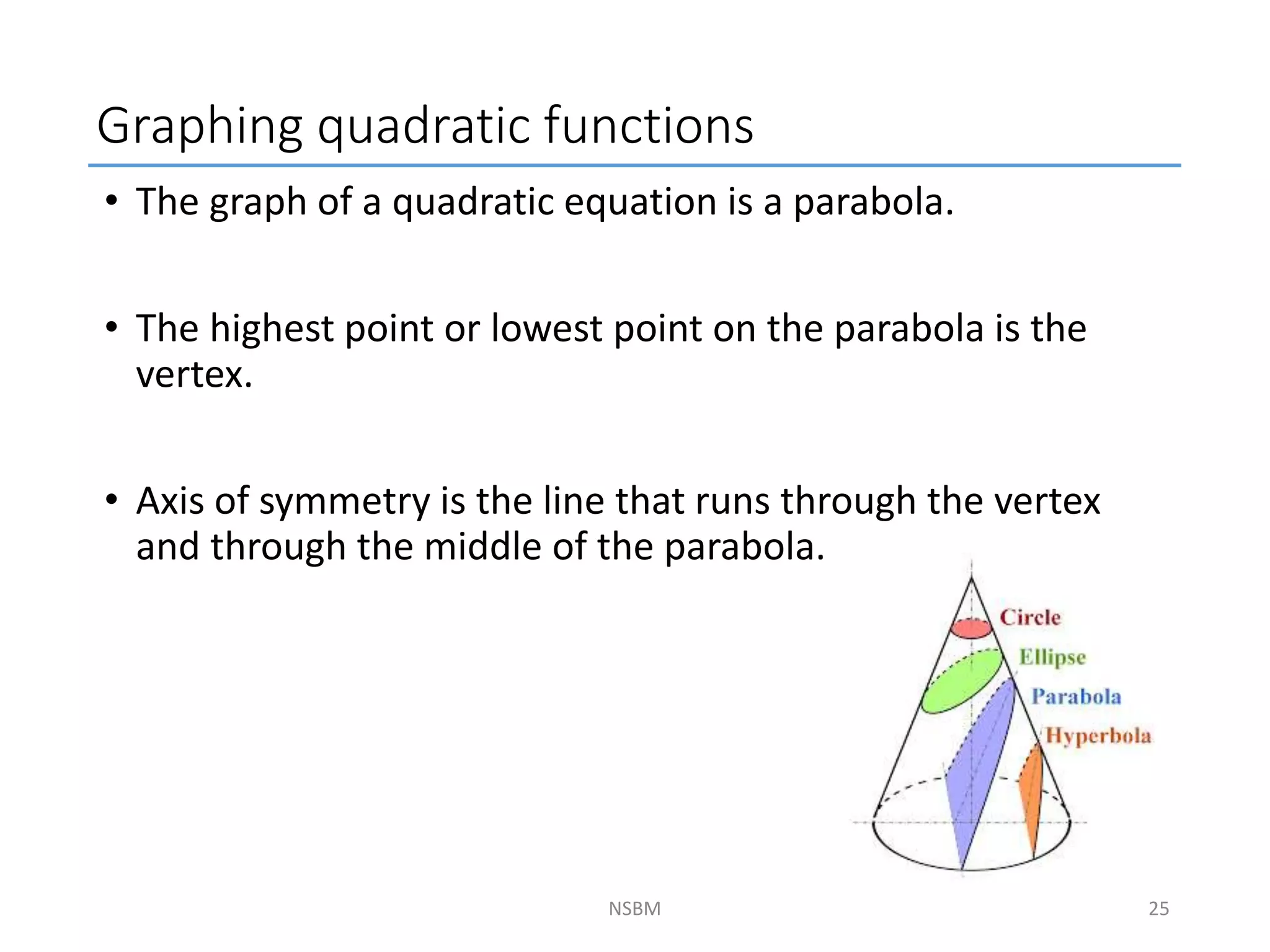 Graphing quadratic functions

• The graph of a quadratic equation is a parabola.

• The highest point or lowest point on the parabola is the vertex.

• Axis of symmetry is the line that runs through the vertex and through the middle of the parabola.

Circle
Ellipse
Parabola
Hyperbola

NSBM

25